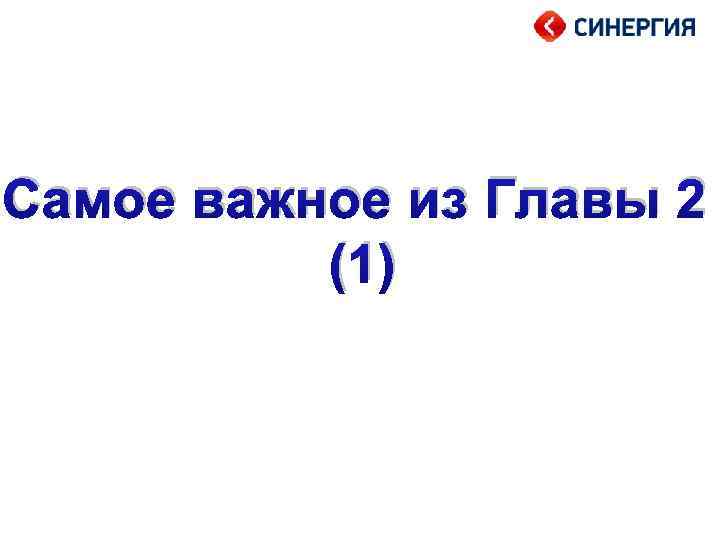 СИНЕРГИЯ

Самое важное из Главы 2 (1)